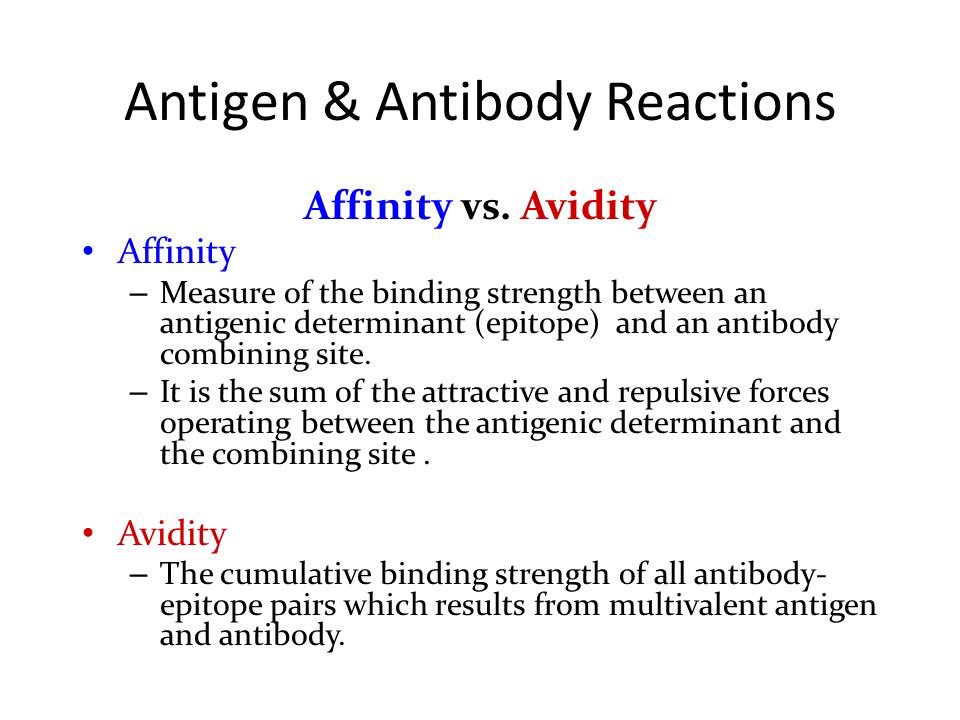 Antigen & Antibody Reactions

Affinity vs. Avidity

• Affinity
– Measure of the binding strength between an antigenic determinant (epitope) and an antibody combining site.
– It is the sum of the attractive and repulsive forces operating between the antigenic determinant and the combining site .

• Avidity
– The cumulative binding strength of all antibody-epitope pairs which results from multivalent antigen and antibody.